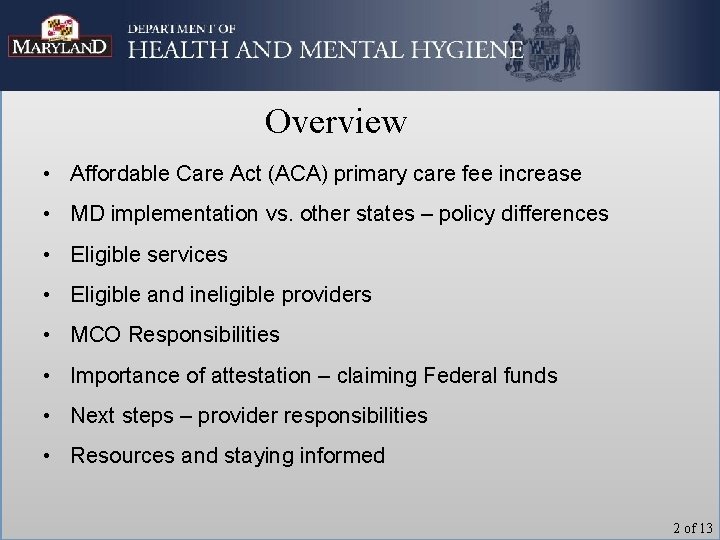 MARYLAND

DEPARTMENT OF
HEALTH AND MENTAL HYGIENE

Overview

• Affordable Care Act (ACA) primary care fee increase
• MD implementation vs. other states – policy differences
• Eligible services
• Eligible and ineligible providers
• MCO Responsibilities
• Importance of attestation – claiming Federal funds
• Next steps – provider responsibilities
• Resources and staying informed

2 of 13